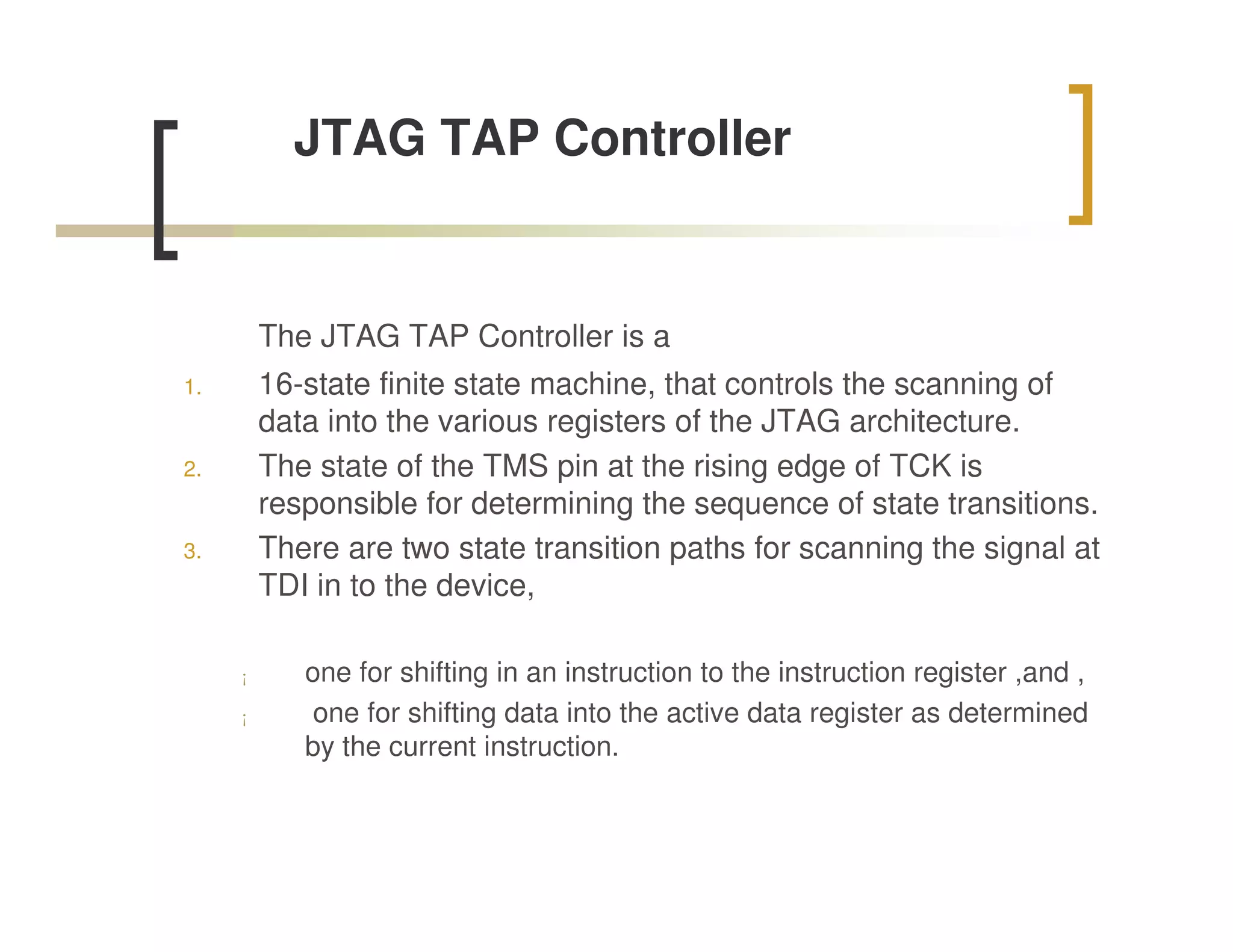 JTAG TAP Controller

The JTAG TAP Controller is a

1. 16-state finite state machine, that controls the scanning of data into the various registers of the JTAG architecture.
2. The state of the TMS pin at the rising edge of TCK is responsible for determining the sequence of state transitions.
3. There are two state transition paths for scanning the signal at TDI in to the device,

¡ one for shifting in an instruction to the instruction register ,and ,
¡ one for shifting data into the active data register as determined by the current instruction.